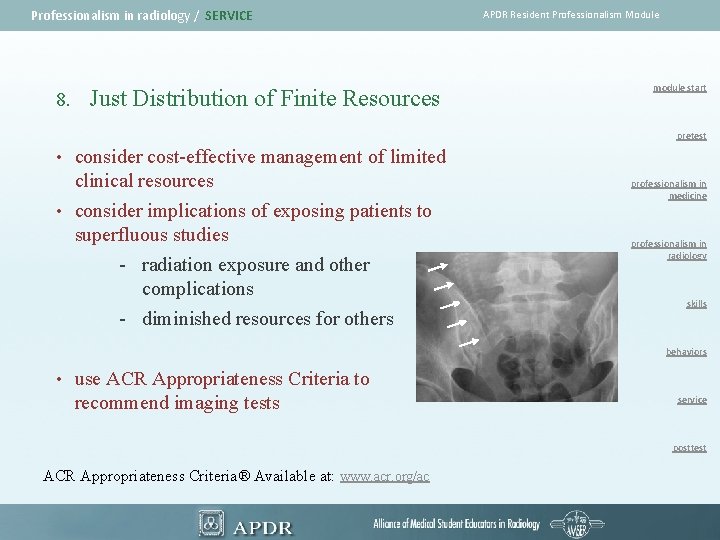 Professionalism in radiology / SERVICE

APDR Resident Professionalism Module

8. Just Distribution of Finite Resources

• consider cost-effective management of limited clinical resources
• consider implications of exposing patients to superfluous studies
- radiation exposure and other complications
- diminished resources for others

• use ACR Appropriateness Criteria to recommend imaging tests

ACR Appropriateness Criteria® Available at: www.acr.org/ac

module start
pretest
professionalism in medicine
professionalism in radiology
skills
behaviors
service
posttest

APDR
Alliance of Medical Student Educators in Radiology
AMSER